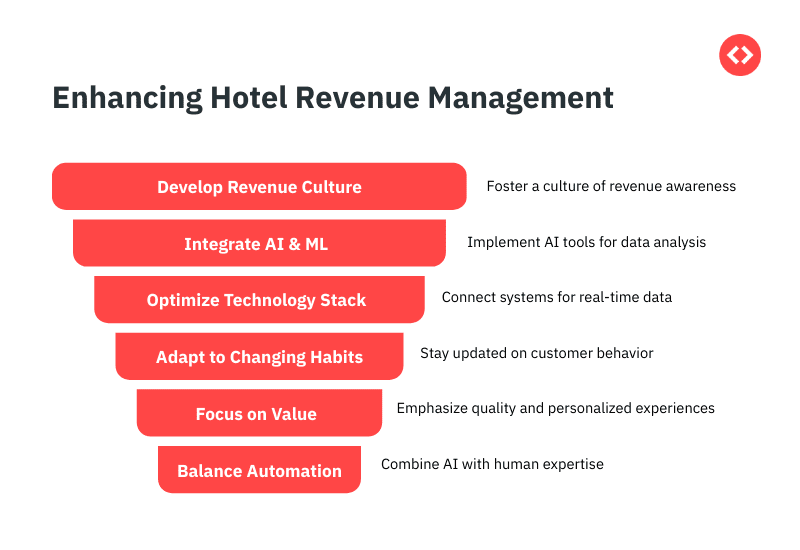 Enhancing Hotel Revenue Management

Develop Revenue Culture
Foster a culture of revenue awareness

Integrate AI & ML
Implement AI tools for data analysis

Optimize Technology Stack
Connect systems for real-time data

Adapt to Changing Habits
Stay updated on customer behavior

Focus on Value
Emphasize quality and personalized experiences

Balance Automation
Combine AI with human expertise